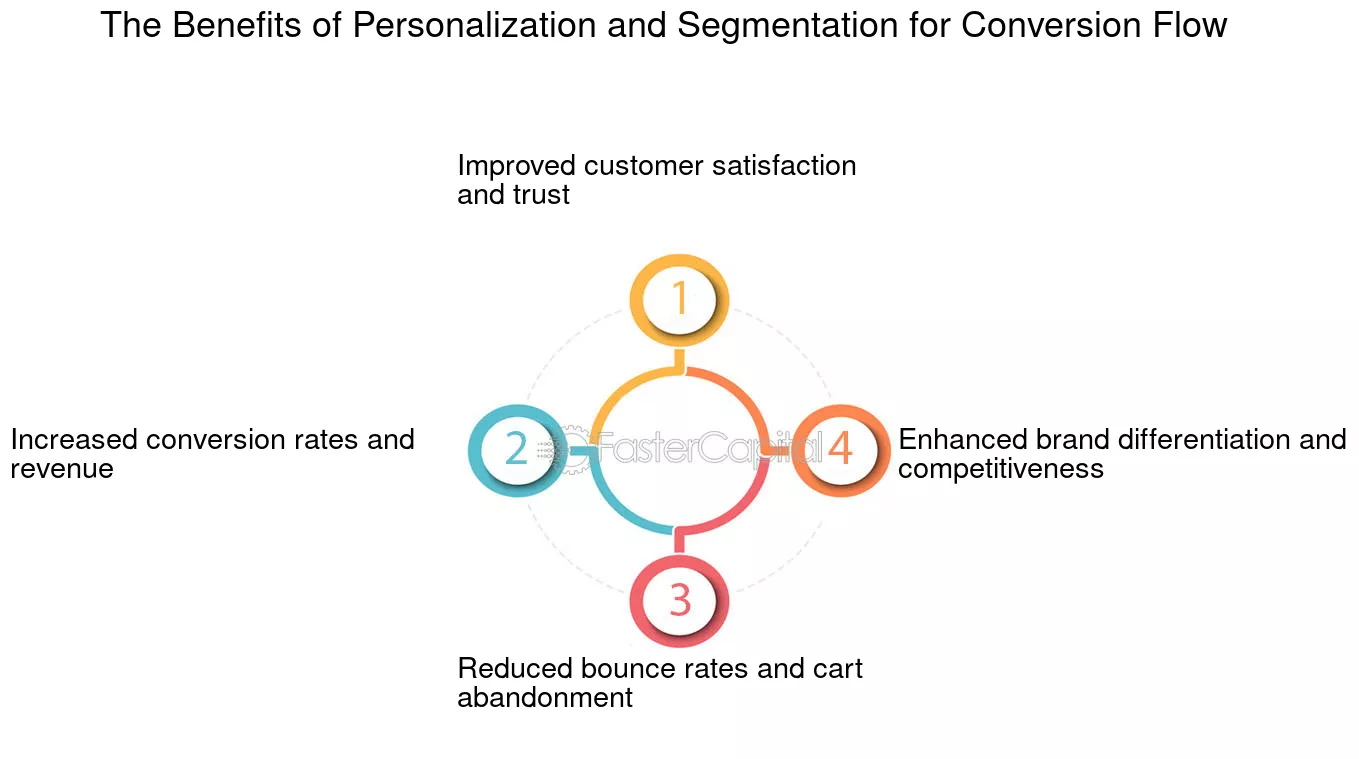 The Benefits of Personalization and Segmentation for Conversion Flow

Improved customer satisfaction and trust

1

Increased conversion rates and revenue

2

FasterCapital

4

Enhanced brand differentiation and competitiveness

3

Reduced bounce rates and cart abandonment